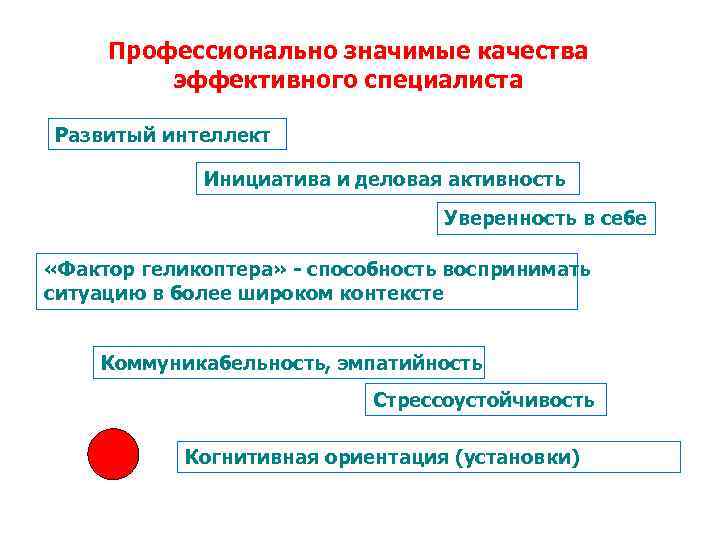 Профессионально значимые качества эффективного специалиста

Развитый интеллект

Инициатива и деловая активность

Уверенность в себе

«Фактор геликоптера» - способность воспринимать ситуацию в более широком контексте

Коммуникабельность, эмпатийность

Стрессоустойчивость

Когнитивная ориентация (установки)